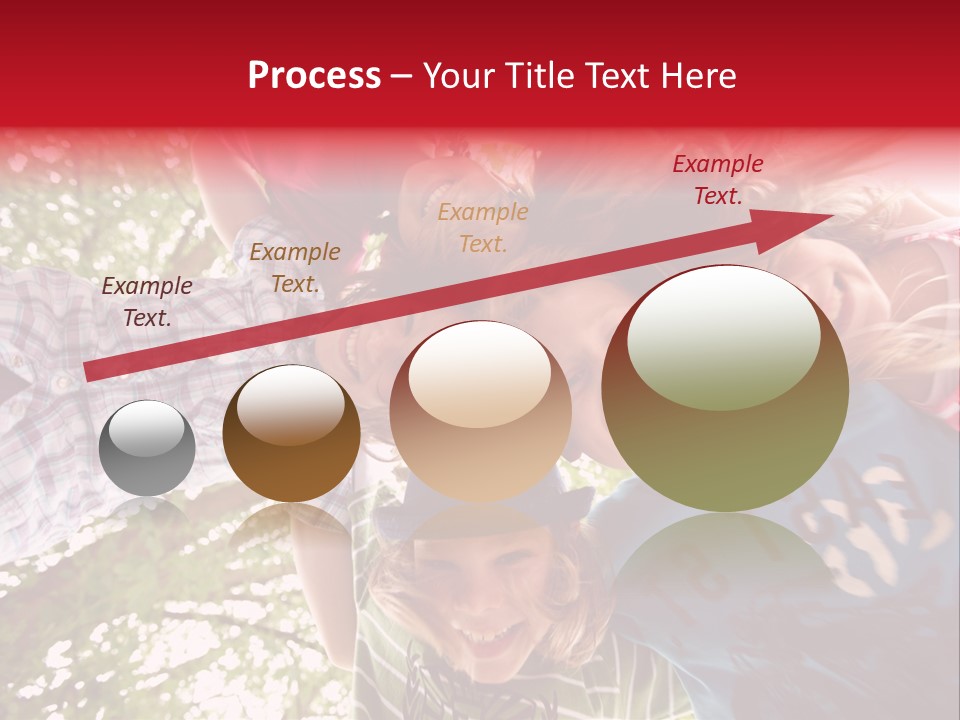 Process – Your Title Text Here

Example Text.

Example Text.

Example Text.

Example Text.